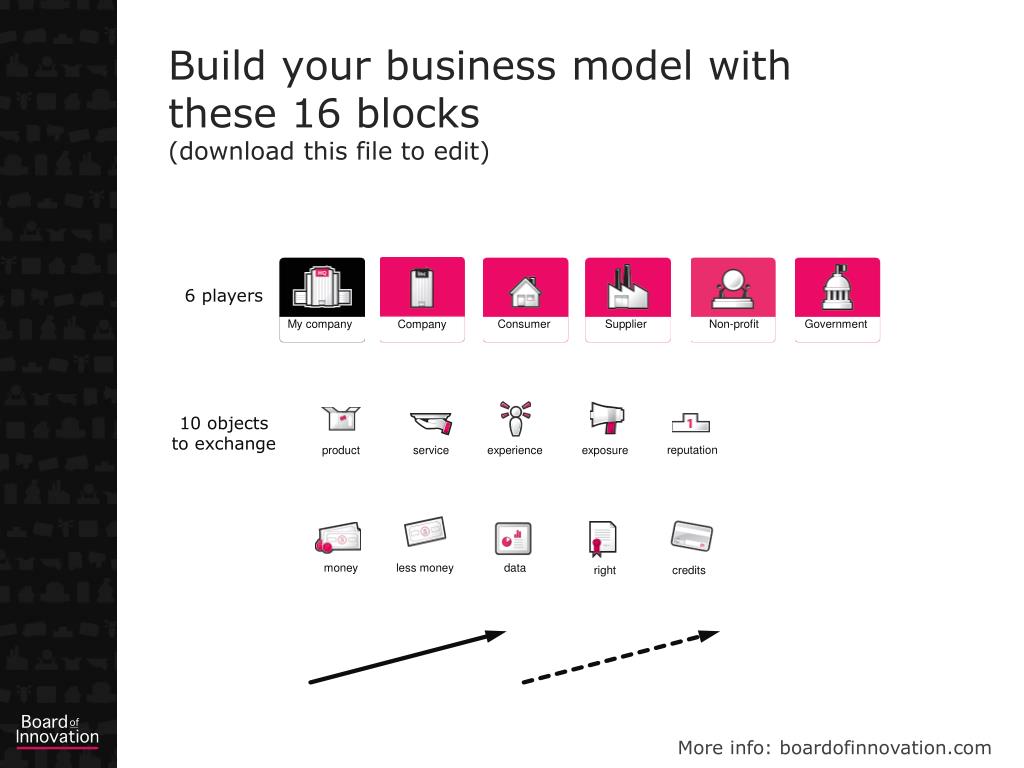 Build your business model with these 16 blocks
(download this file to edit)

6 players

My company

Company

Consumer

Supplier

Non-profit

Government

10 objects to exchange

product

service

experience

exposure

reputation

money

less money

data

right

credits

Board of Innovation

More info: boardofinnovation.com